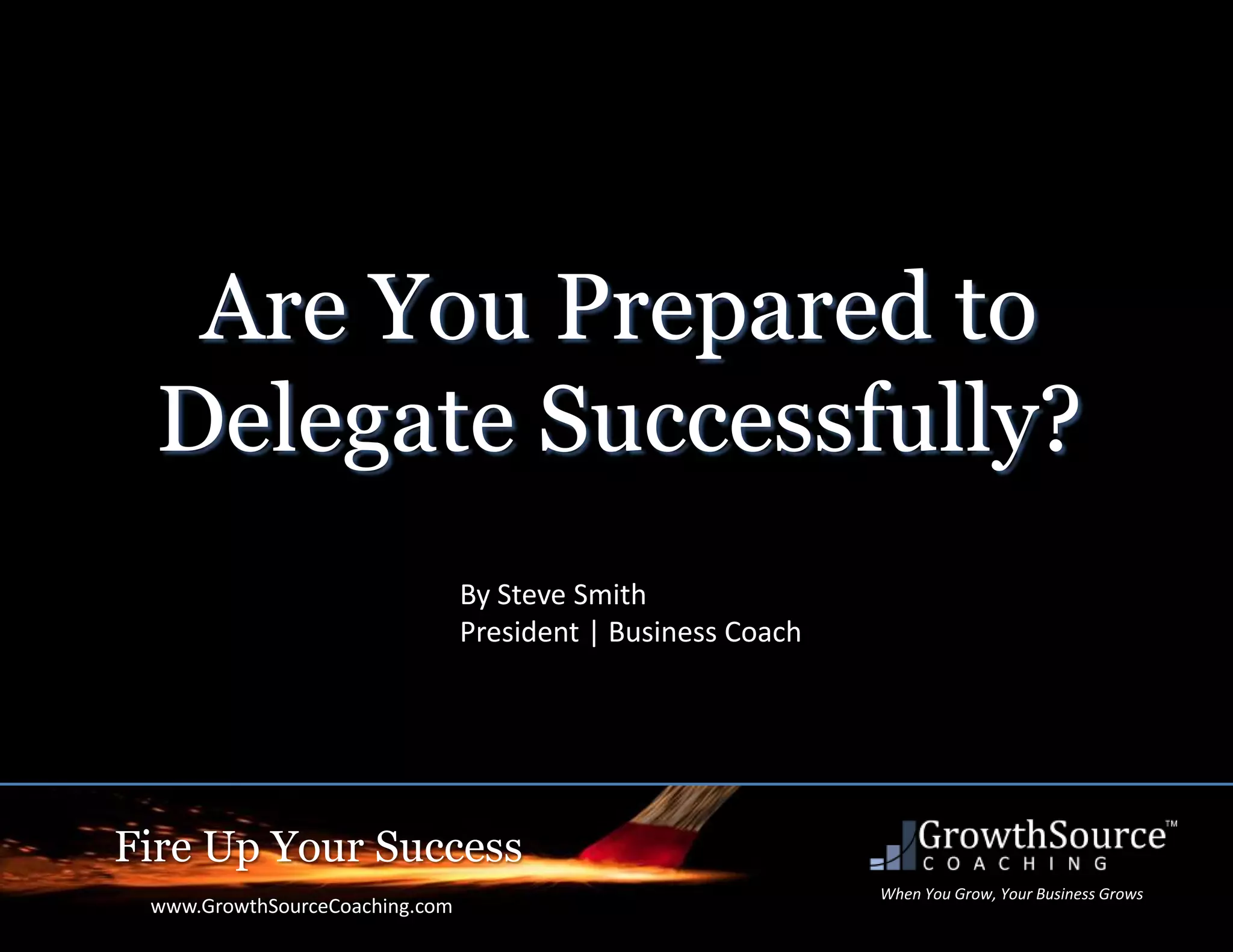 Are You Prepared to Delegate Successfully?

By Steve Smith
President | Business Coach

Fire Up Your Success

www.GrowthSourceCoaching.com

GrowthSource™
COACHING

When You Grow, Your Business Grows